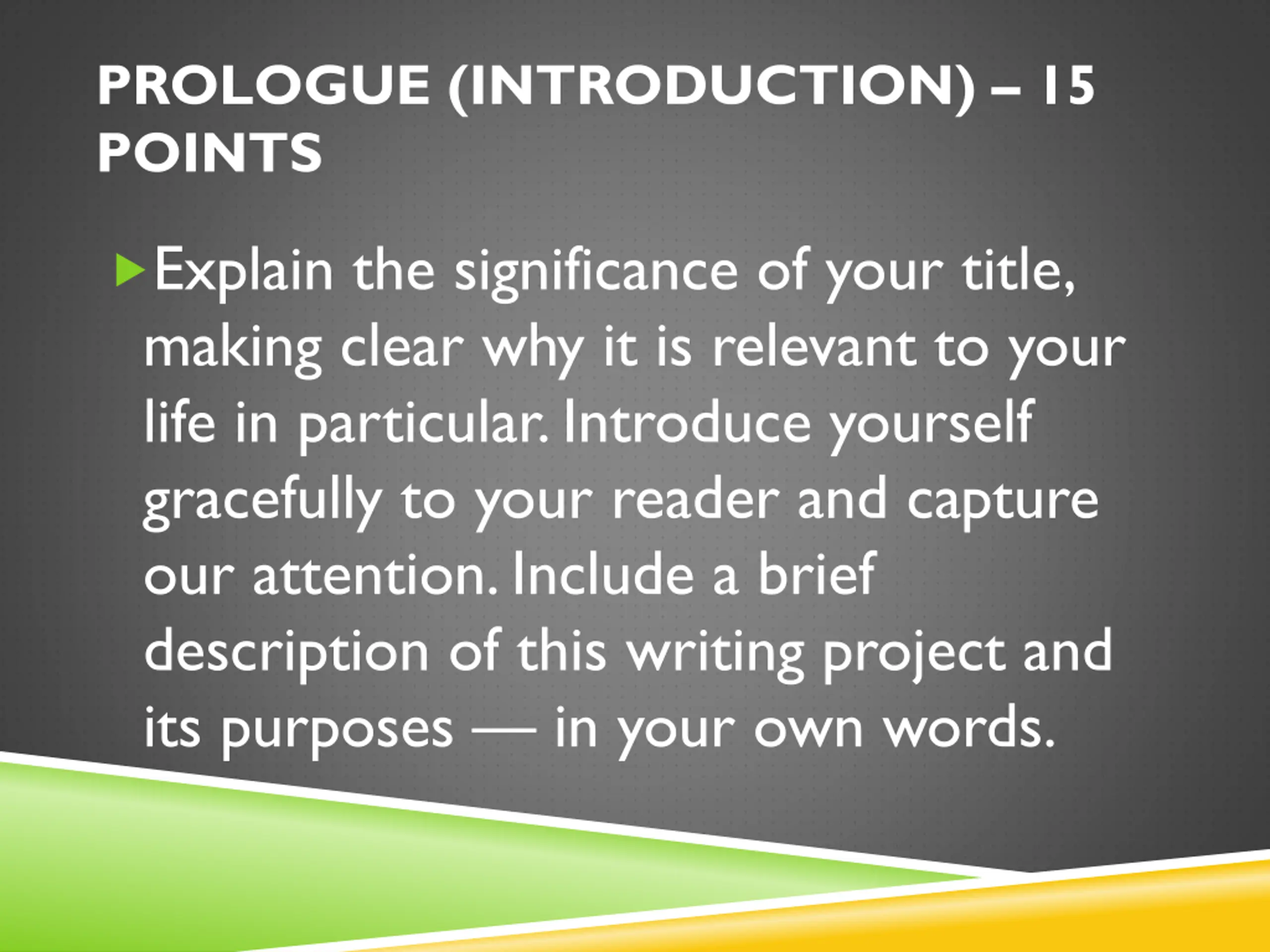 PROLOGUE (INTRODUCTION) – 15 POINTS

Explain the significance of your title, making clear why it is relevant to your life in particular. Introduce yourself gracefully to your reader and capture our attention. Include a brief description of this writing project and its purposes — in your own words.